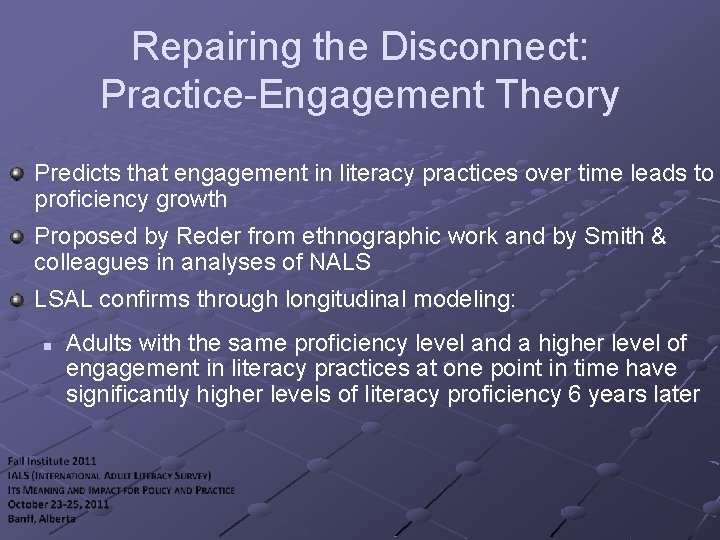 Repairing the Disconnect: Practice-Engagement Theory

Predicts that engagement in literacy practices over time leads to proficiency growth

Proposed by Reder from ethnographic work and by Smith & colleagues in analyses of NALS

LSAL confirms through longitudinal modeling:

Adults with the same proficiency level and a higher level of engagement in literacy practices at one point in time have significantly higher levels of literacy proficiency 6 years later

Fall Institute 2011
IALS (International Adult Literacy Survey)
Its Meaning and Impact for Policy and Practice
October 23-25, 2011
Banff, Alberta